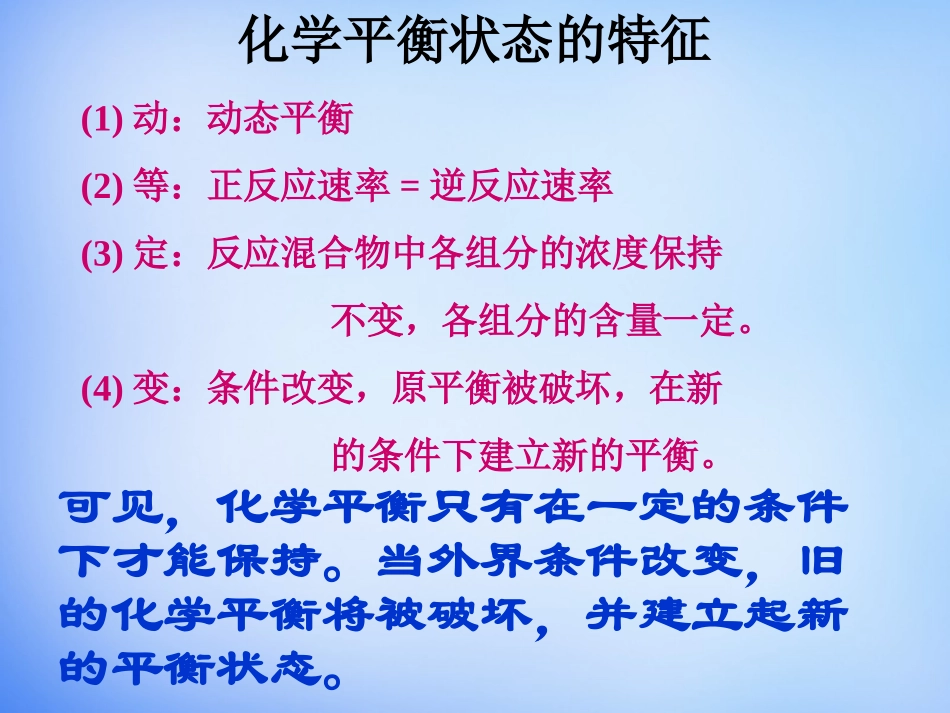 化学平衡状态的特征

(1) 动：动态平衡

(2) 等：正反应速率 = 逆反应速率

(3) 定：反应混合物中各组分的浓度保持不变，各组分的含量一定。

(4) 变：条件改变，原平衡被破坏，在新的条件下建立新的平衡。

可见，化学平衡只有在一定的条件下才能保持。当外界条件改变，旧的化学平衡将被破坏，并建立起新的平衡状态。